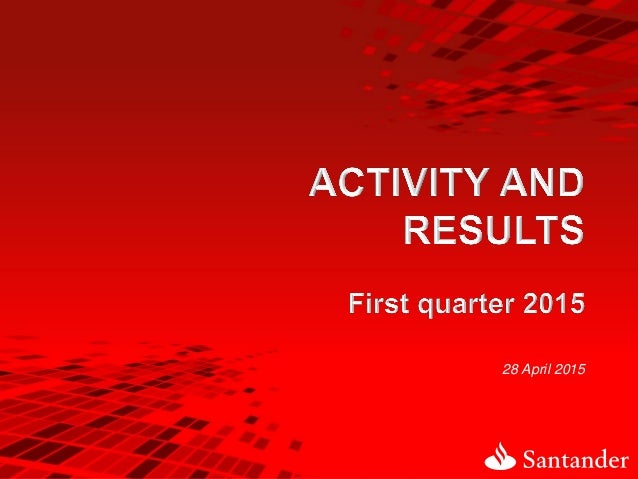 ACTIVITY AND RESULTS

First quarter 2015

28 April 2015

Santander